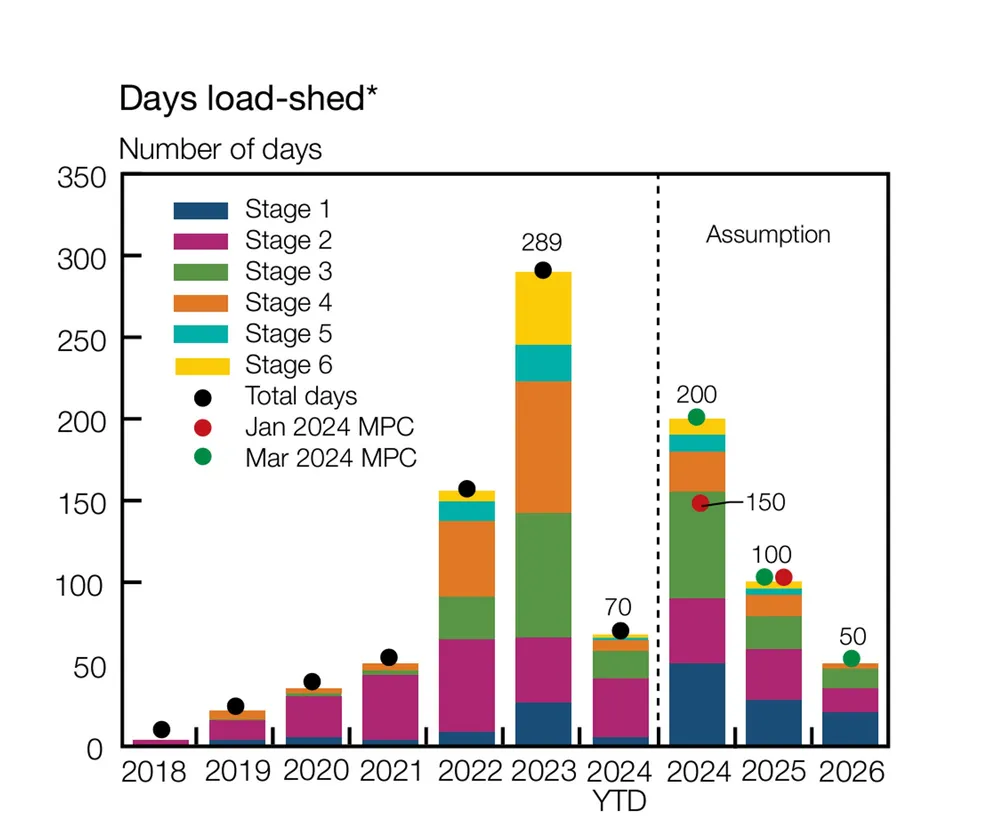 Days load-shed*

Number of days

350
300
250
200
150
100
50
0

Stage 1
Stage 2
Stage 3
Stage 4
Stage 5
Stage 6
Total days
Jan 2024 MPC
Mar 2024 MPC

Assumption

289
70
200
150
100
50

2018 2019 2020 2021 2022 2023 2024 YTD 2024 2025 2026